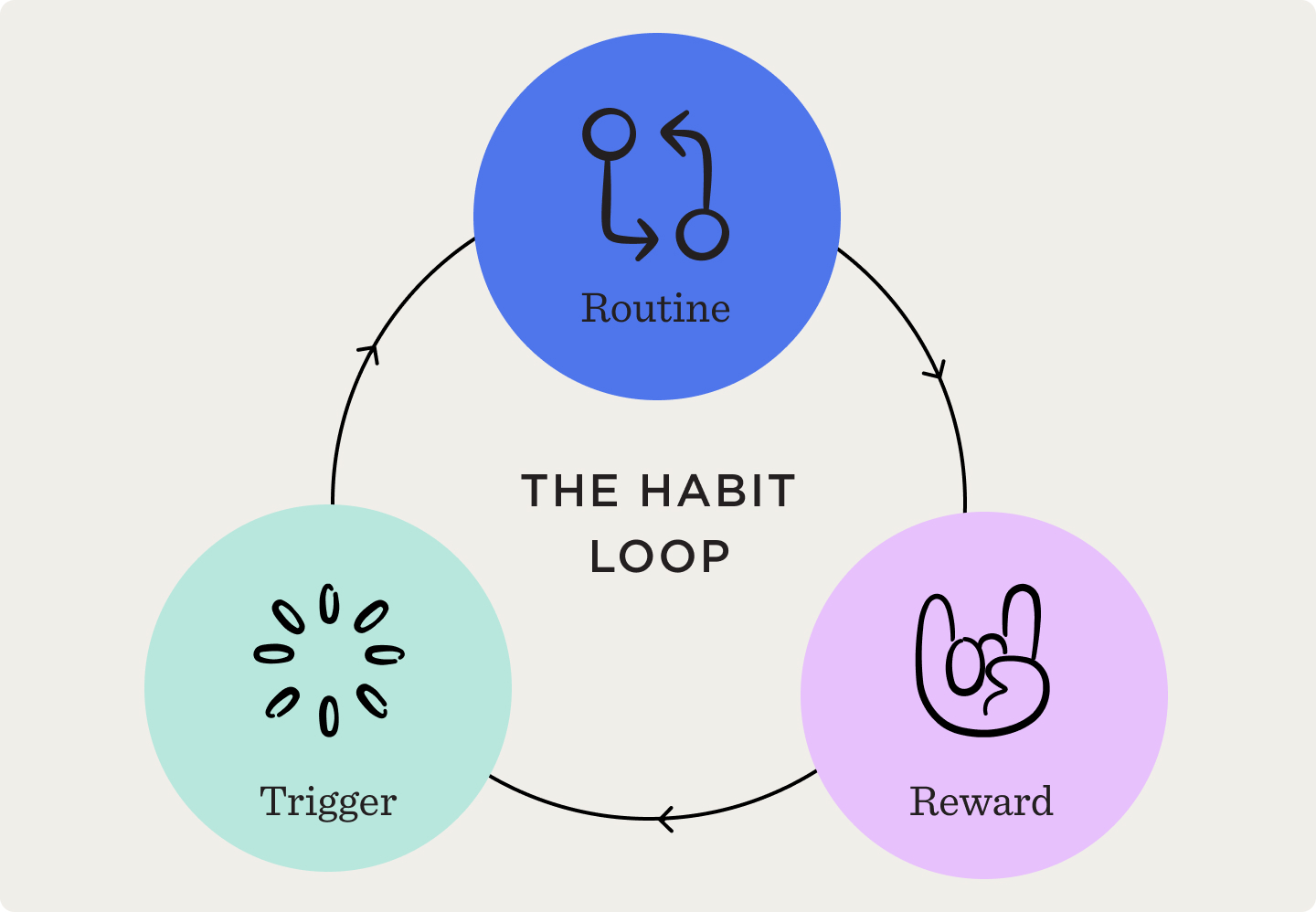 Routine

THE HABIT LOOP

Trigger

Reward